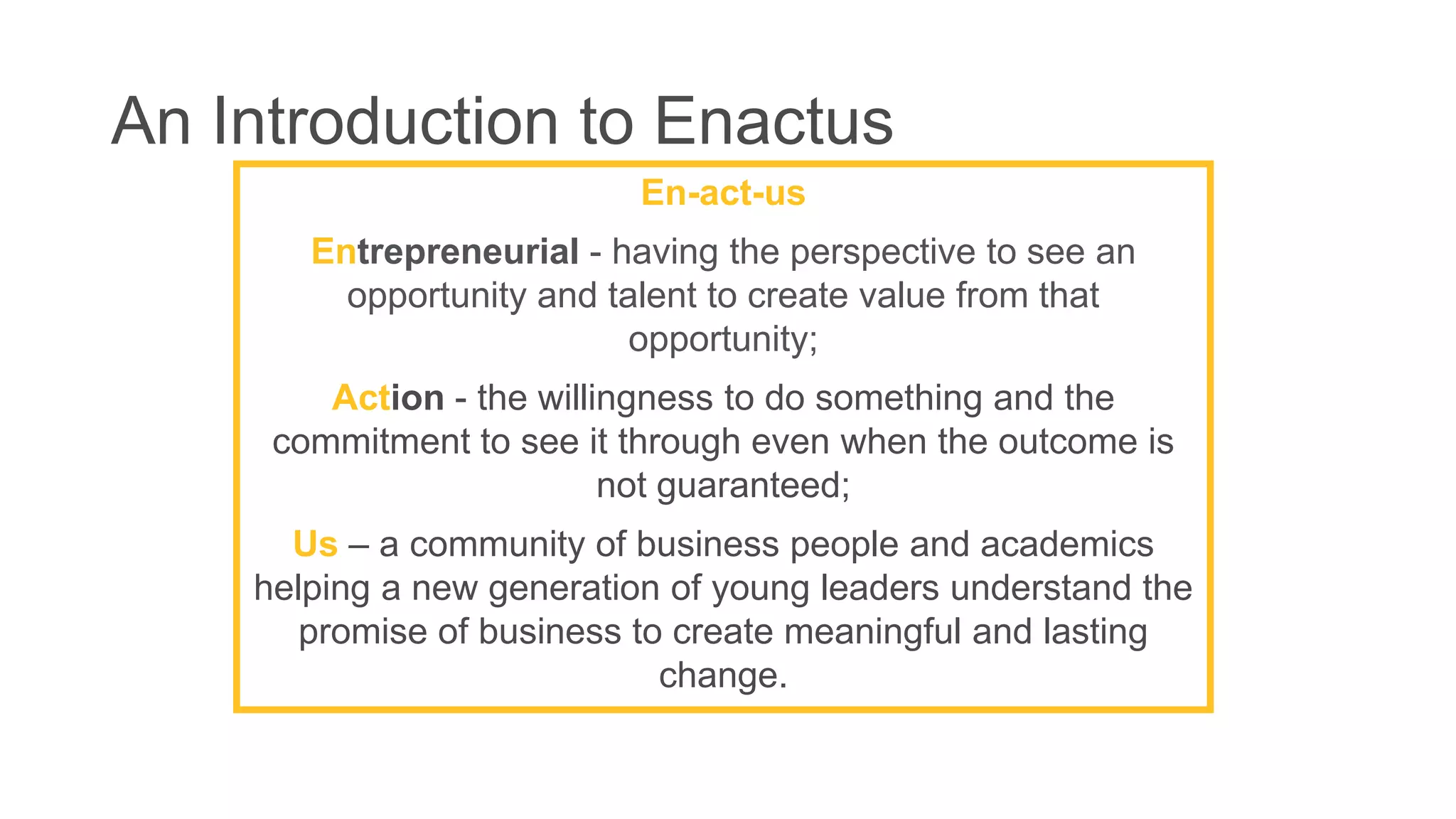 An Introduction to Enactus

En-act-us

Entrepreneurial - having the perspective to see an opportunity and talent to create value from that opportunity;

Action - the willingness to do something and the commitment to see it through even when the outcome is not guaranteed;

Us – a community of business people and academics helping a new generation of young leaders understand the promise of business to create meaningful and lasting change.